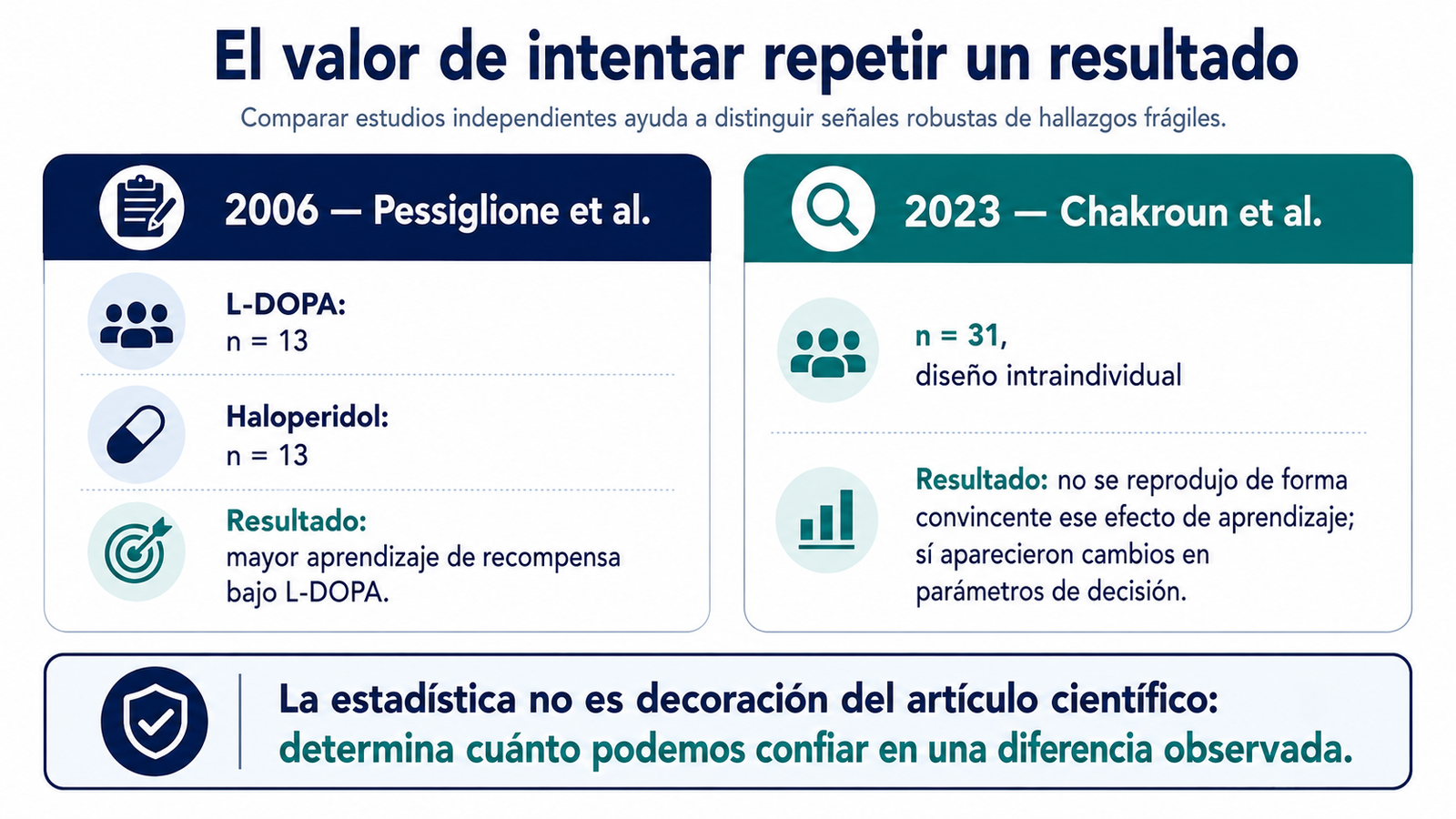 El valor de intentar repetir un resultado

Comparar estudios independientes ayuda a distinguir señales robustas de hallazgos frágiles.

2006 — Pessiglione et al.

L-DOPA:
n = 13

Haloperidol:
n = 13

Resultado:
mayor aprendizaje de recompensa bajo L-DOPA.

2023 — Chakroun et al.

n = 31,
diseño intraindividual

Resultado: no se reprodujo de forma convincente ese efecto de aprendizaje; sí aparecieron cambios en parámetros de decisión.

La estadística no es decoración del artículo científico:
determina cuánto podemos confiar en una diferencia observada.